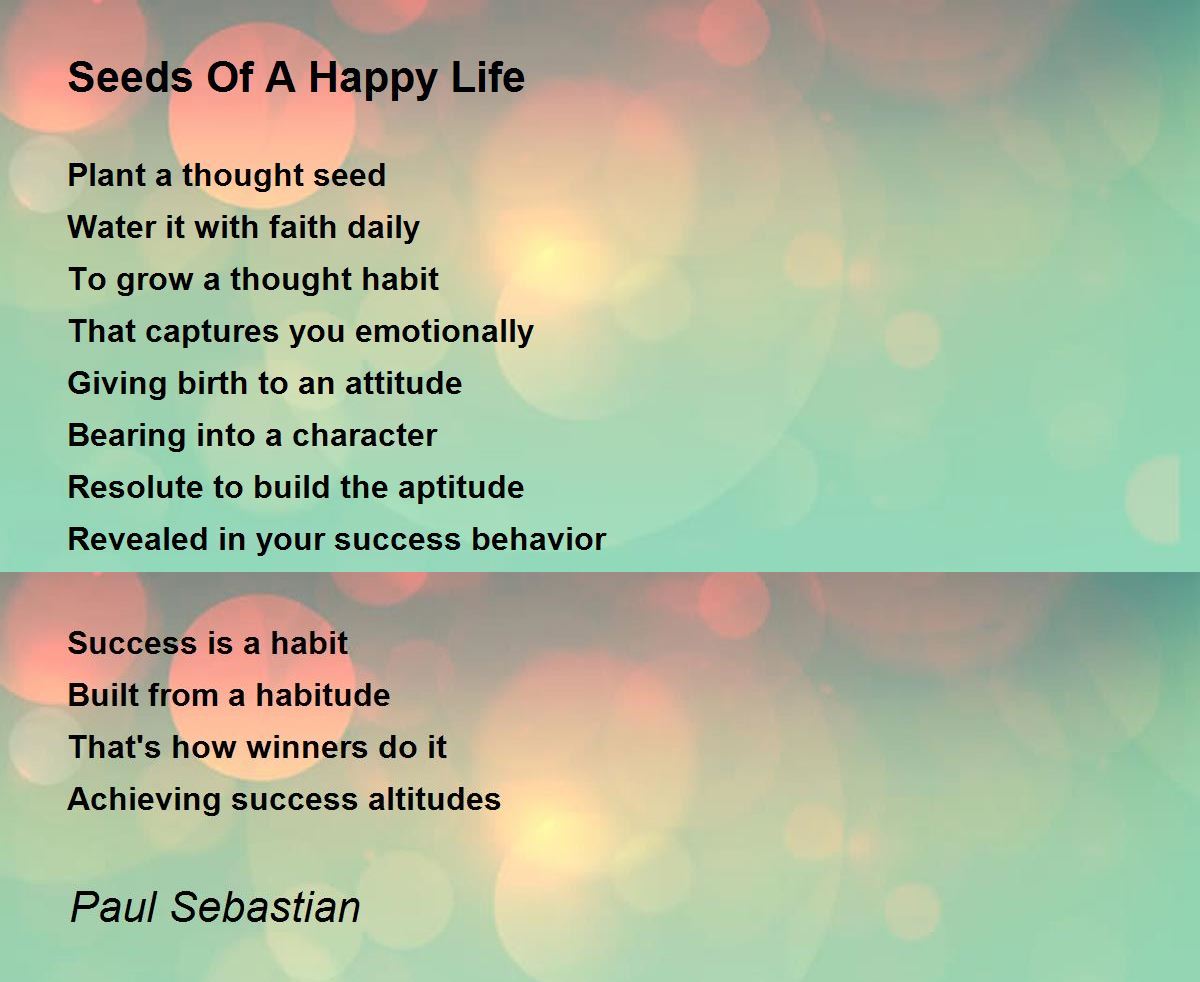 Seeds Of A Happy Life

Plant a thought seed
Water it with faith daily
To grow a thought habit
That captures you emotionally
Giving birth to an attitude
Bearing into a character
Resolute to build the aptitude
Revealed in your success behavior

Success is a habit
Built from a habitude
That's how winners do it
Achieving success altitudes

Paul Sebastian